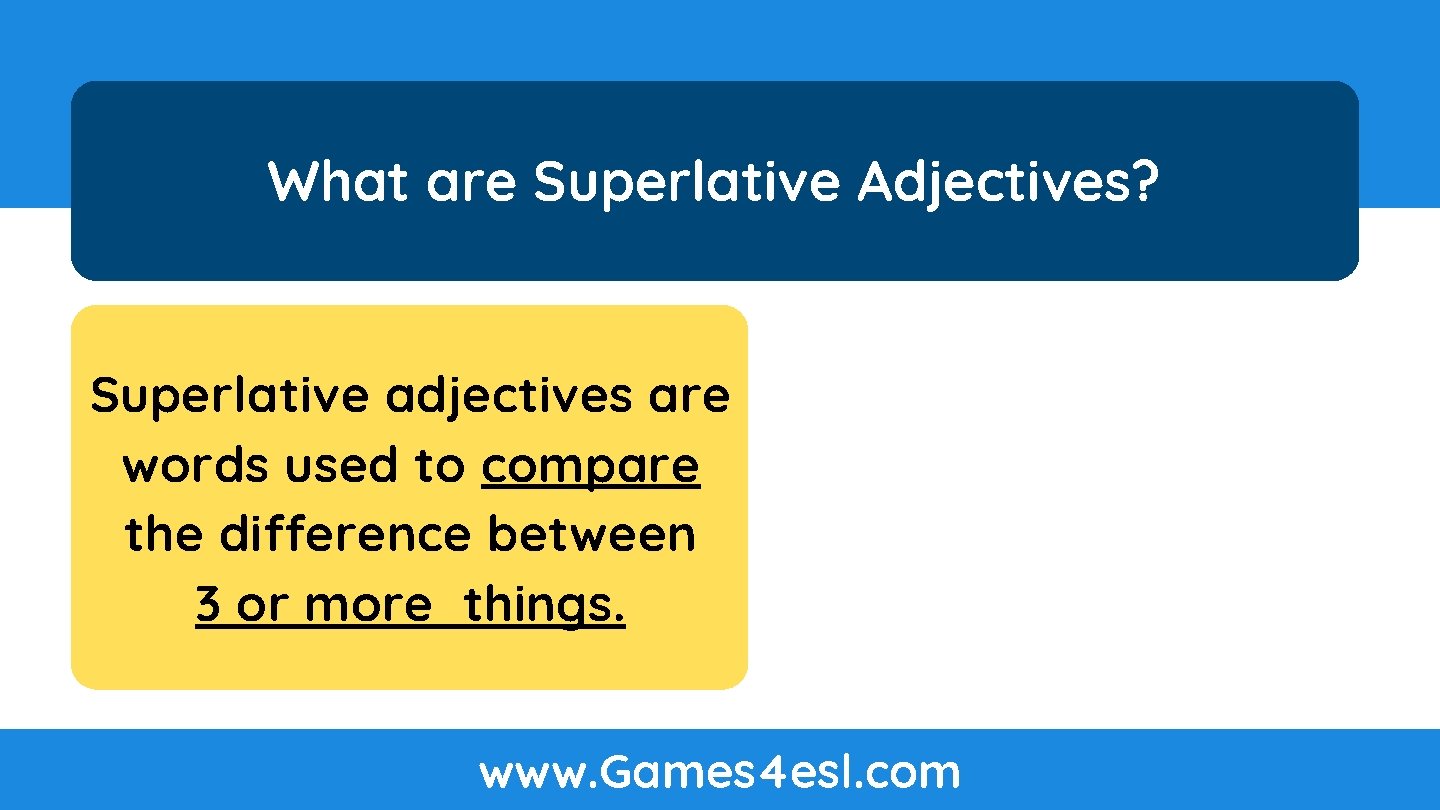 What are Superlative Adjectives?

Superlative adjectives are words used to compare the difference between 3 or more things.

www.Games4esl.com